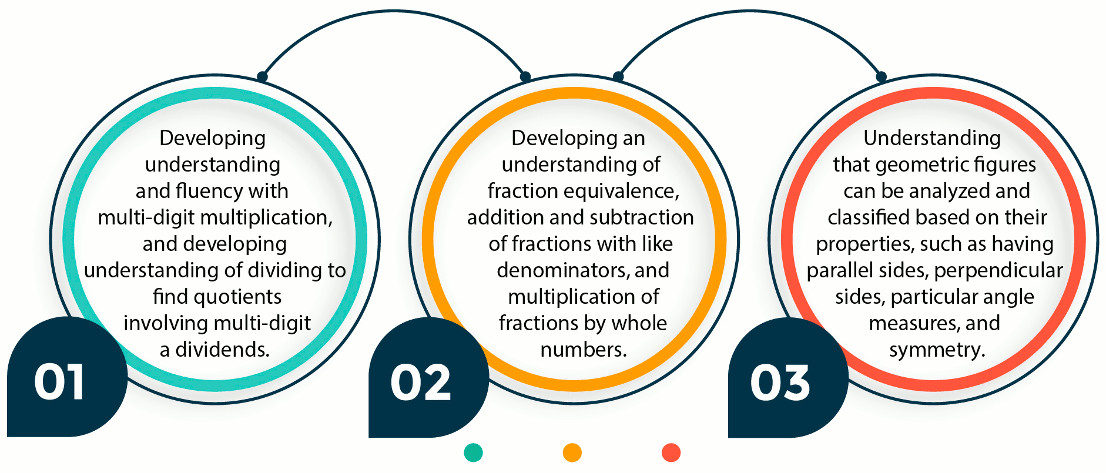 Developing understanding and fluency with multi-digit multiplication, and developing understanding of dividing to find quotients involving multi-digit a dividends.

01

Developing an understanding of fraction equivalence, addition and subtraction of fractions with like denominators, and multiplication of fractions by whole numbers.

02

Understanding that geometric figures can be analyzed and classified based on their properties, such as having parallel sides, perpendicular sides, particular angle measures, and symmetry.

03